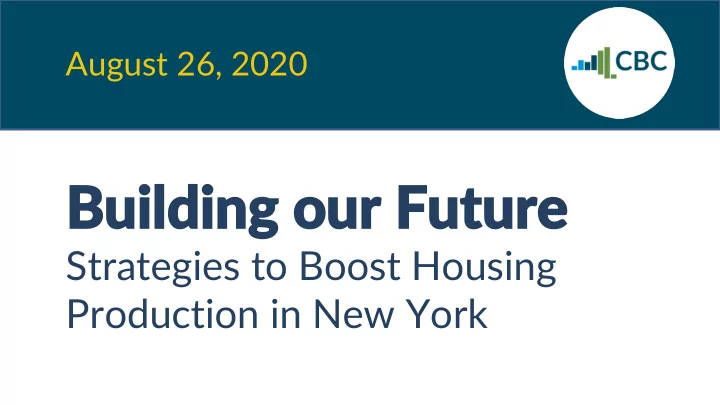 August 26, 2020

CBC

Building our Future

Strategies to Boost Housing Production in New York